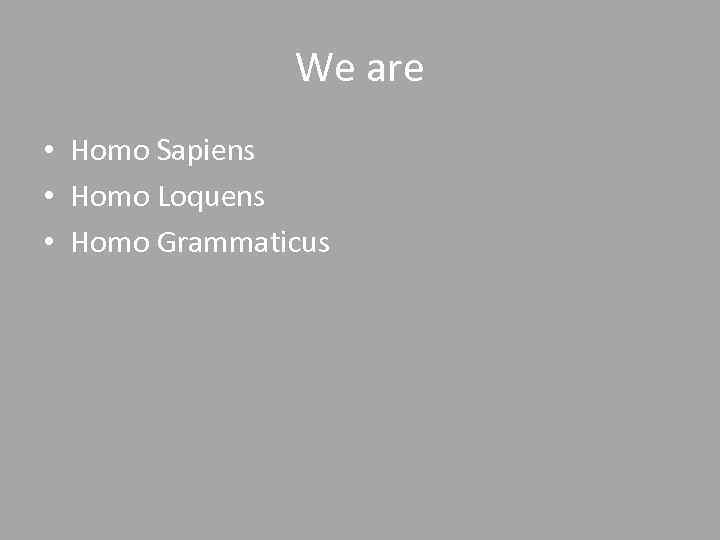 We are

• Homo Sapiens
• Homo Loquens
• Homo Grammaticus